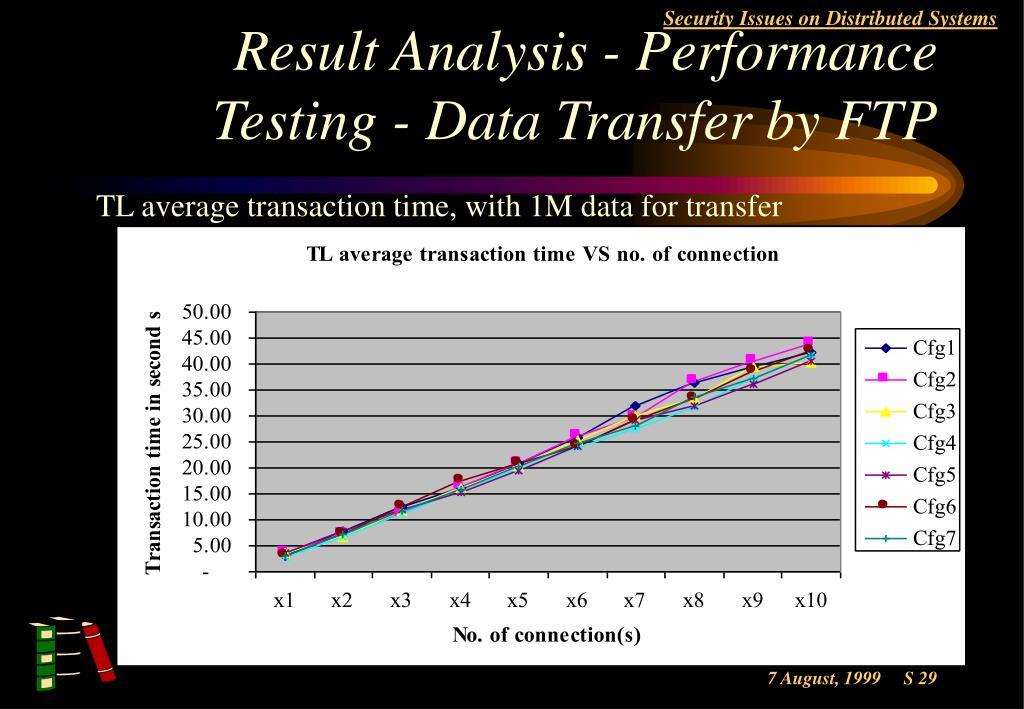 Security Issues on Distributed Systems

Result Analysis - Performance Testing - Data Transfer by FTP

TL average transaction time, with 1M data for transfer

TL average transaction time VS no. of connection

Transaction time in second s

50.00
45.00
40.00
35.00
30.00
25.00
20.00
15.00
10.00
5.00
-

x1 x2 x3 x4 x5 x6 x7 x8 x9 x10

No. of connection(s)

Cfg1
Cfg2
Cfg3
Cfg4
Cfg5
Cfg6
Cfg7

7 August, 1999 S 29